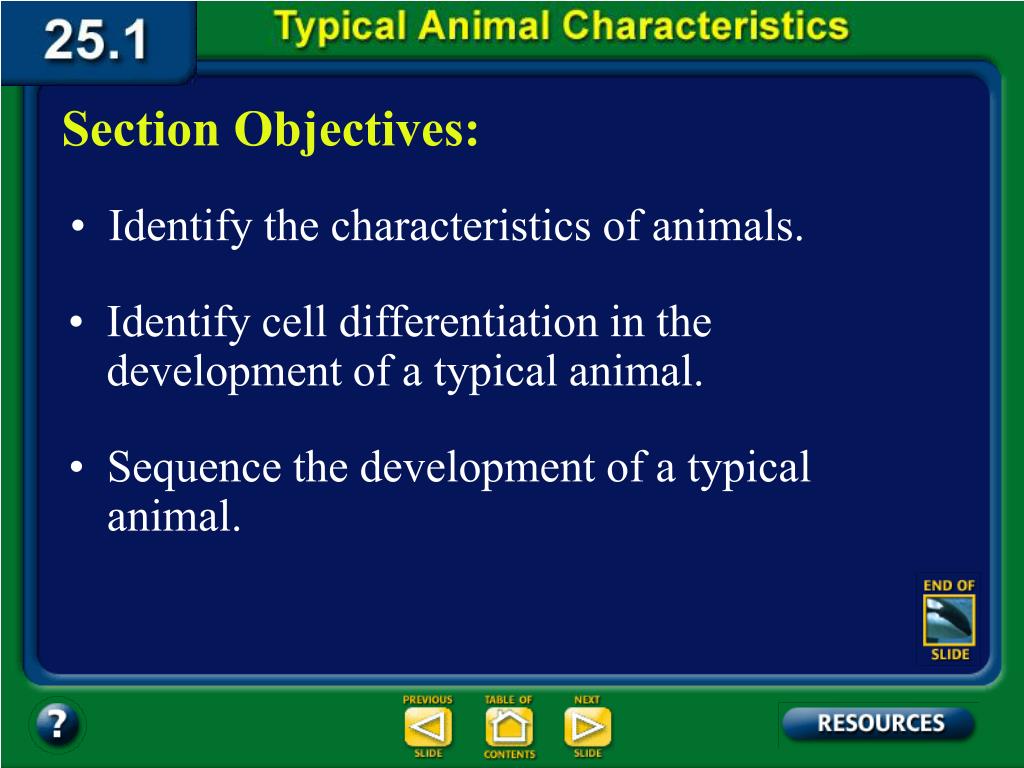 25.1 Typical Animal Characteristics

Section Objectives:

• Identify the characteristics of animals.

• Identify cell differentiation in the development of a typical animal.

• Sequence the development of a typical animal.

END OF SLIDE

?

PREVIOUS SLIDE

TABLE OF CONTENTS

NEXT SLIDE

RESOURCES